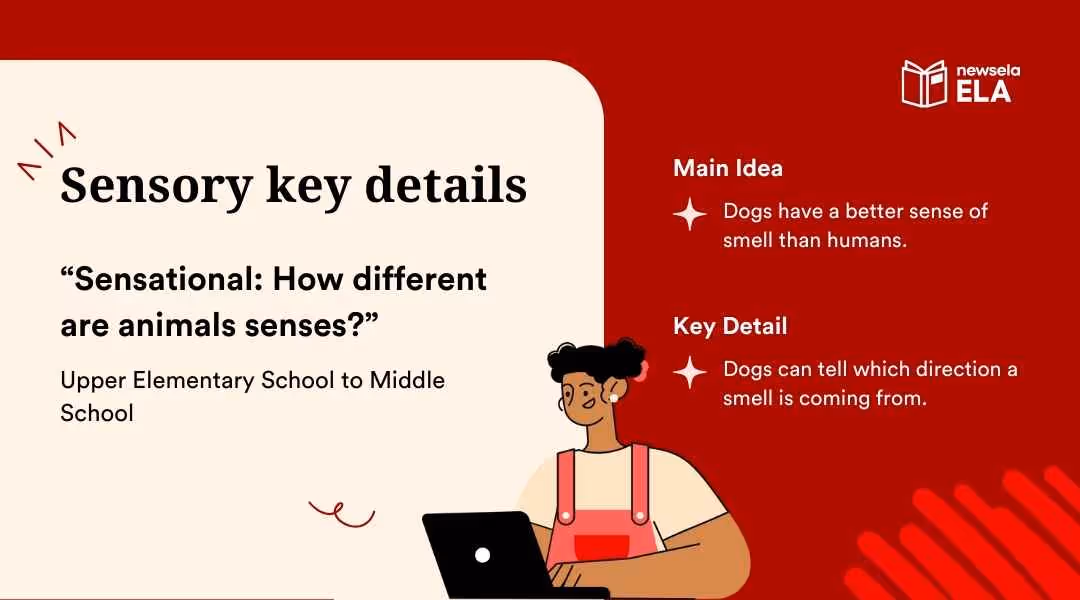 newsela
ELA

Sensory key details

“Sensational: How different are animals senses?”

Upper Elementary School to Middle School

Main Idea

Dogs have a better sense of smell than humans.

Key Detail

Dogs can tell which direction a smell is coming from.